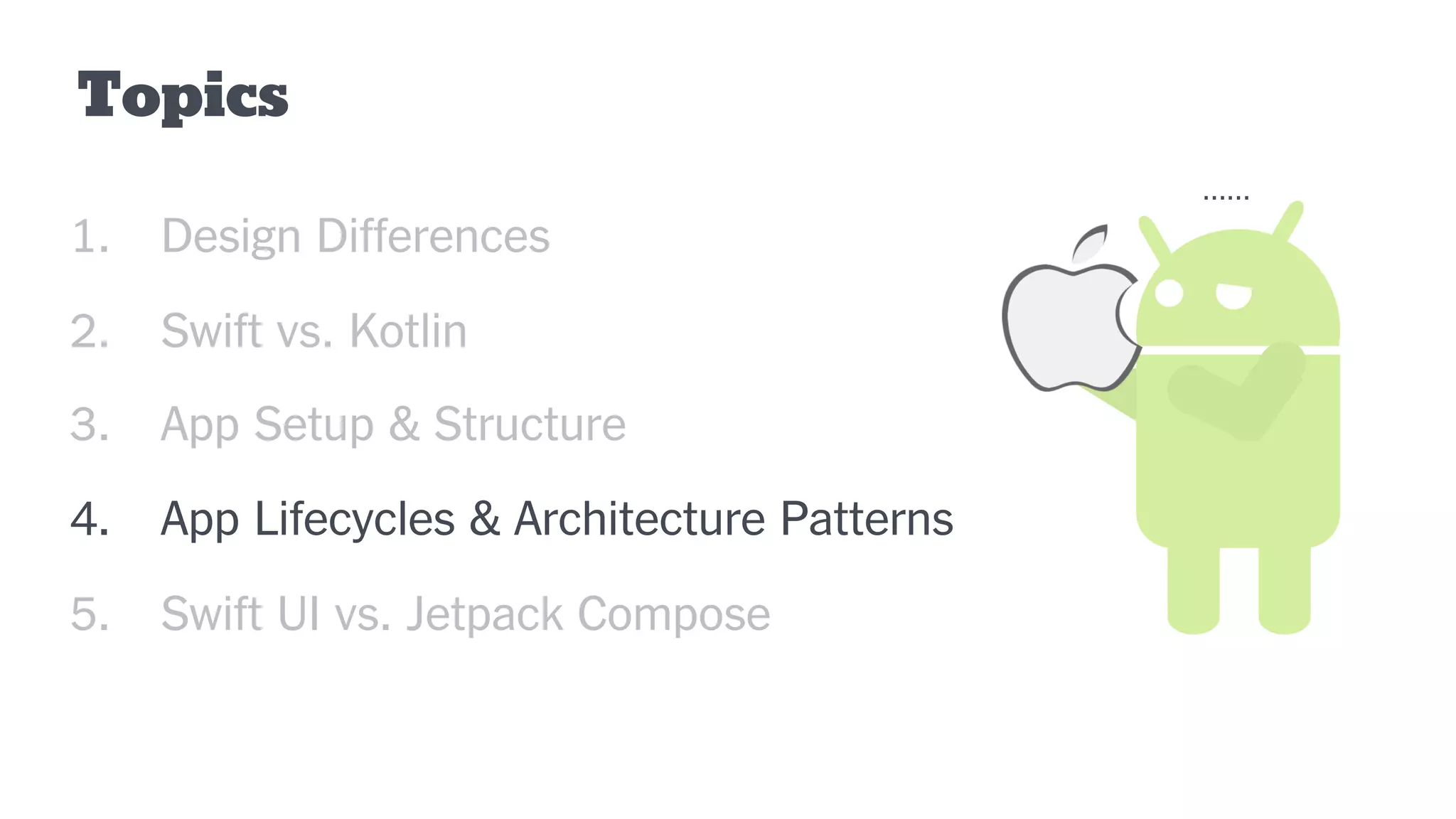 Topics

1. Design Differences
2. Swift vs. Kotlin
3. App Setup & Structure
4. App Lifecycles & Architecture Patterns
5. Swift UI vs. Jetpack Compose

......